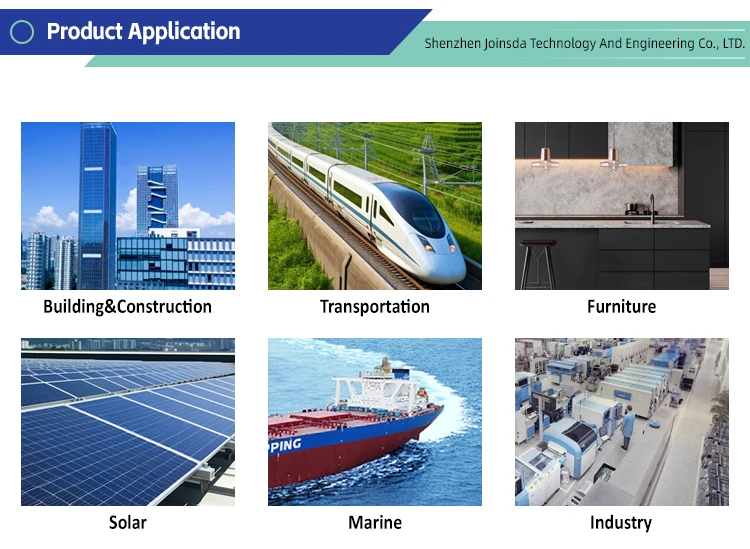 Product Application

Shenzhen Joinsda Technology And Engineering Co., LTD.

Building&Construction

Transportation

Furniture

PING

Solar

Marine

Industry